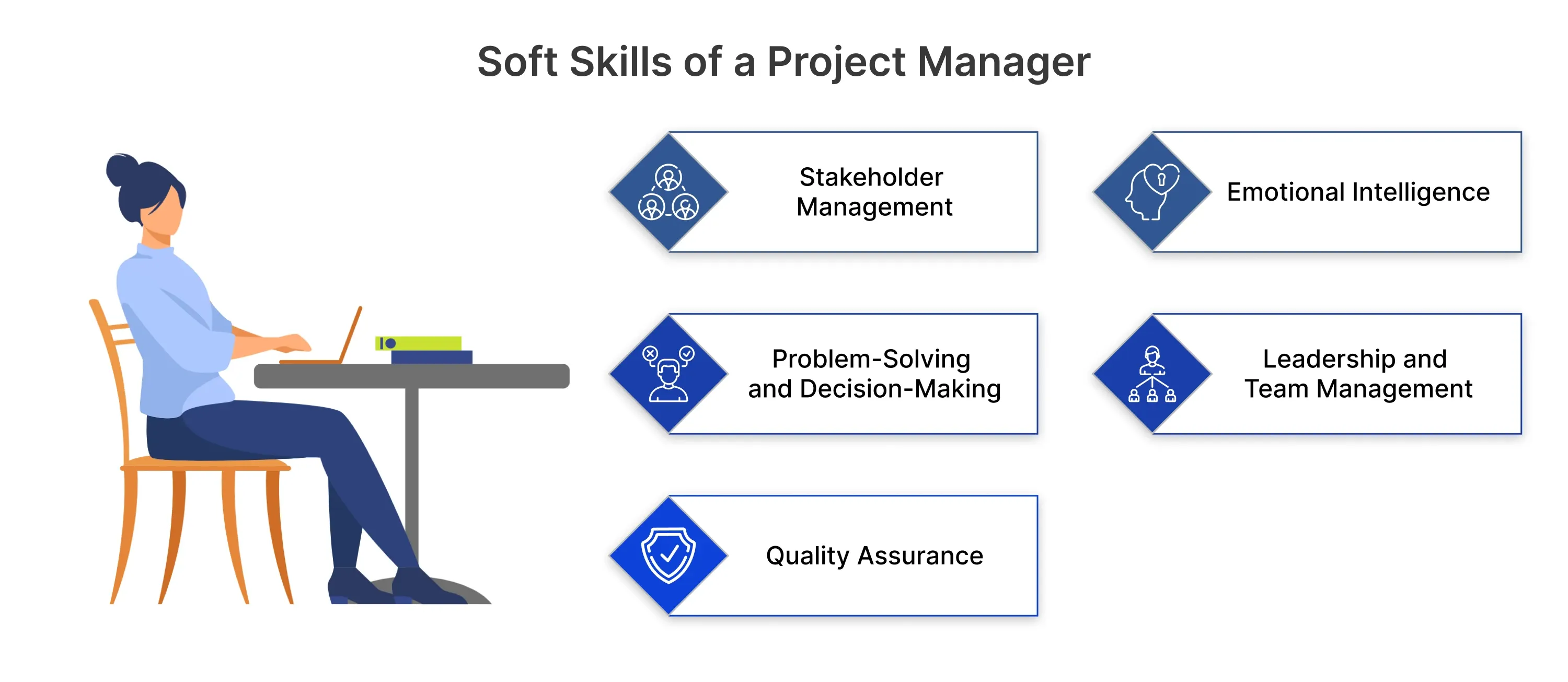 Soft Skills of a Project Manager

Stakeholder Management

Emotional Intelligence

Problem-Solving and Decision-Making

Leadership and Team Management

Quality Assurance